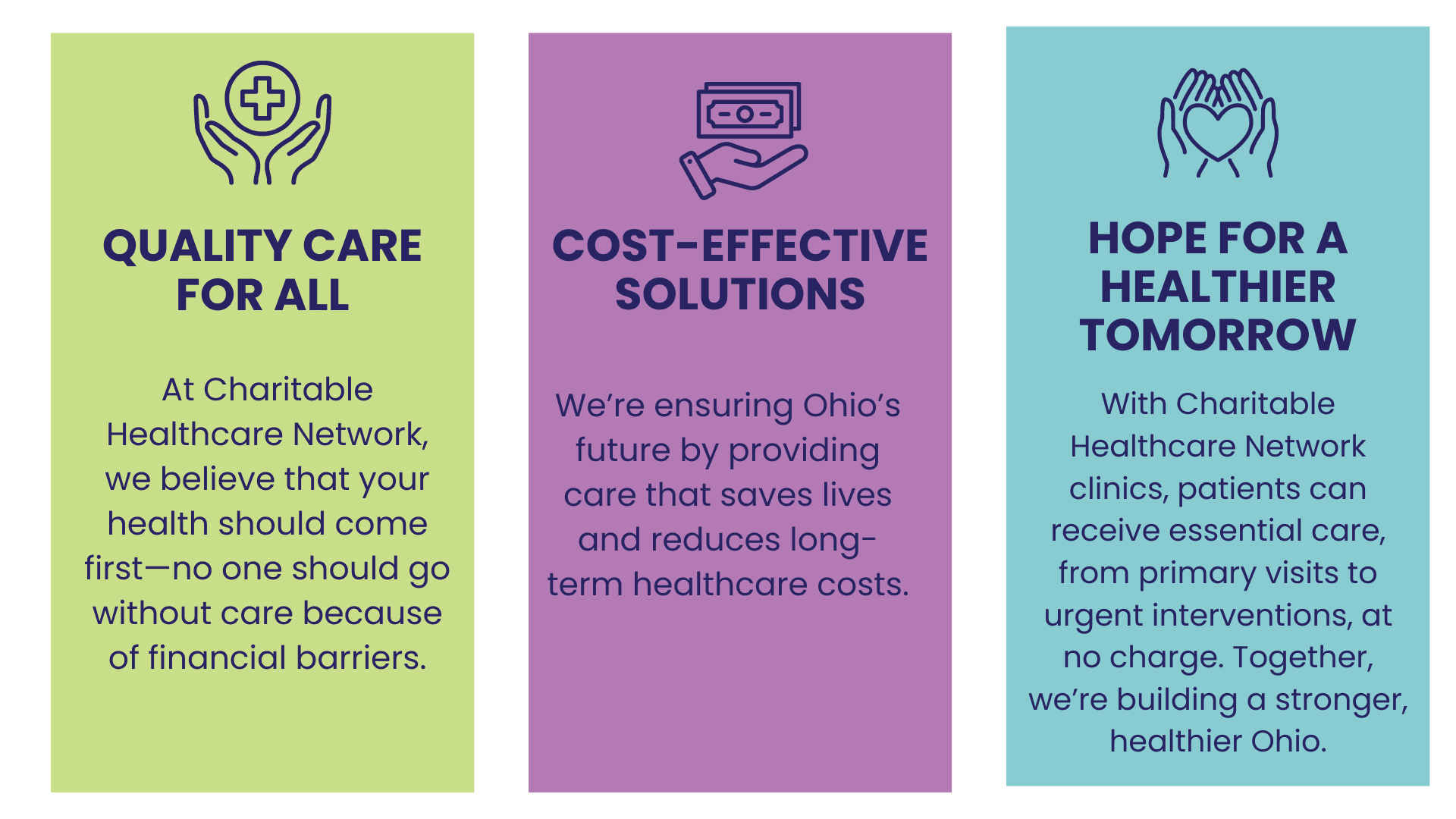 QUALITY CARE FOR ALL

At Charitable Healthcare Network, we believe that your health should come first—no one should go without care because of financial barriers.

COST-EFFECTIVE SOLUTIONS

We're ensuring Ohio's future by providing care that saves lives and reduces long-term healthcare costs.

HOPE FOR A HEALTHIER TOMORROW

With Charitable Healthcare Network clinics, patients can receive essential care, from primary visits to urgent interventions, at no charge. Together, we're building a stronger, healthier Ohio.